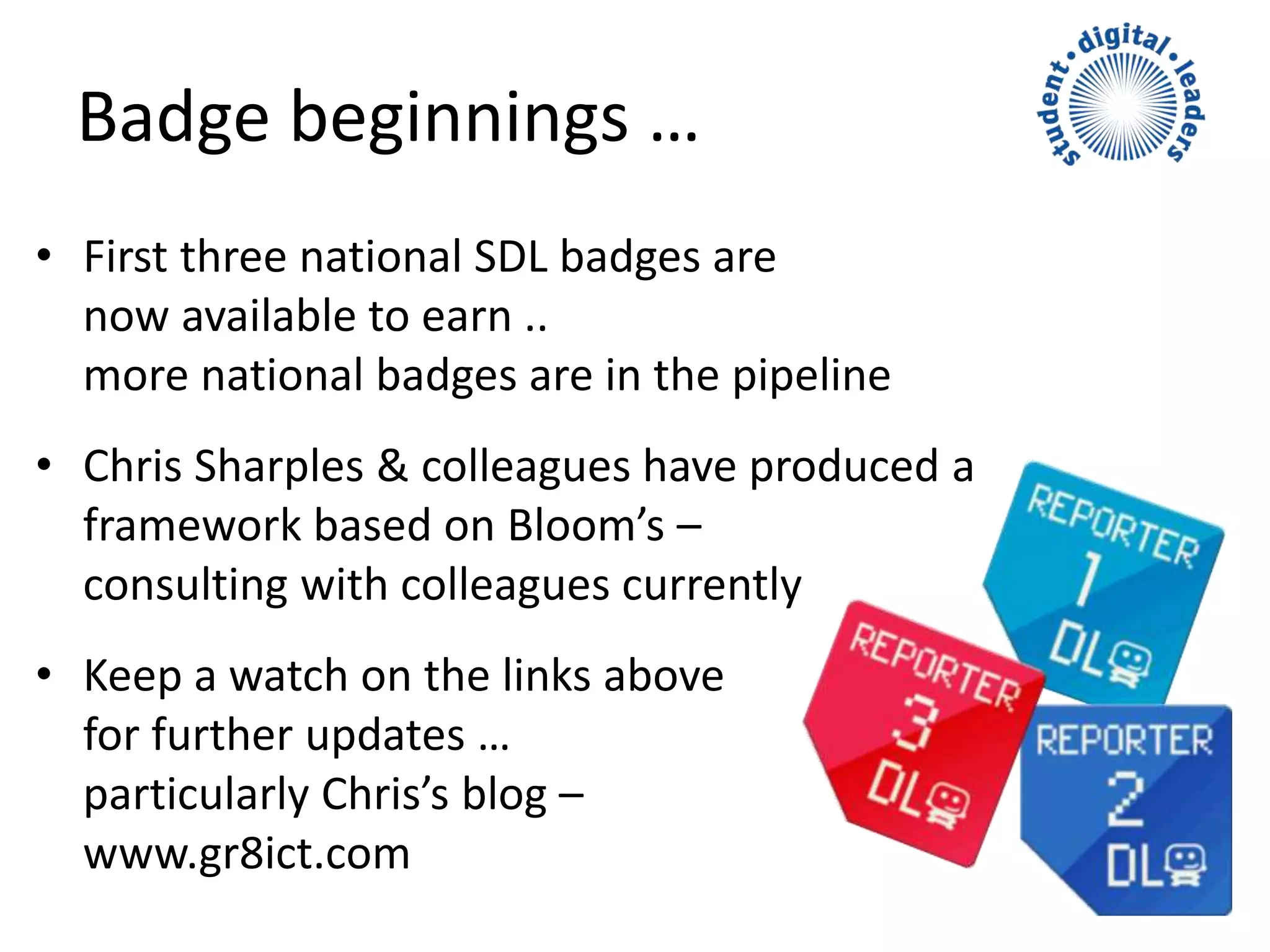 Badge beginnings …

student • digital • leaders

• First three national SDL badges are now available to earn .. more national badges are in the pipeline

• Chris Sharples & colleagues have produced a framework based on Bloom's – consulting with colleagues currently

• Keep a watch on the links above for further updates … particularly Chris's blog – www.gr8ict.com

REPORTER 1 DL

REPORTER 3 DL

REPORTER 2 DL